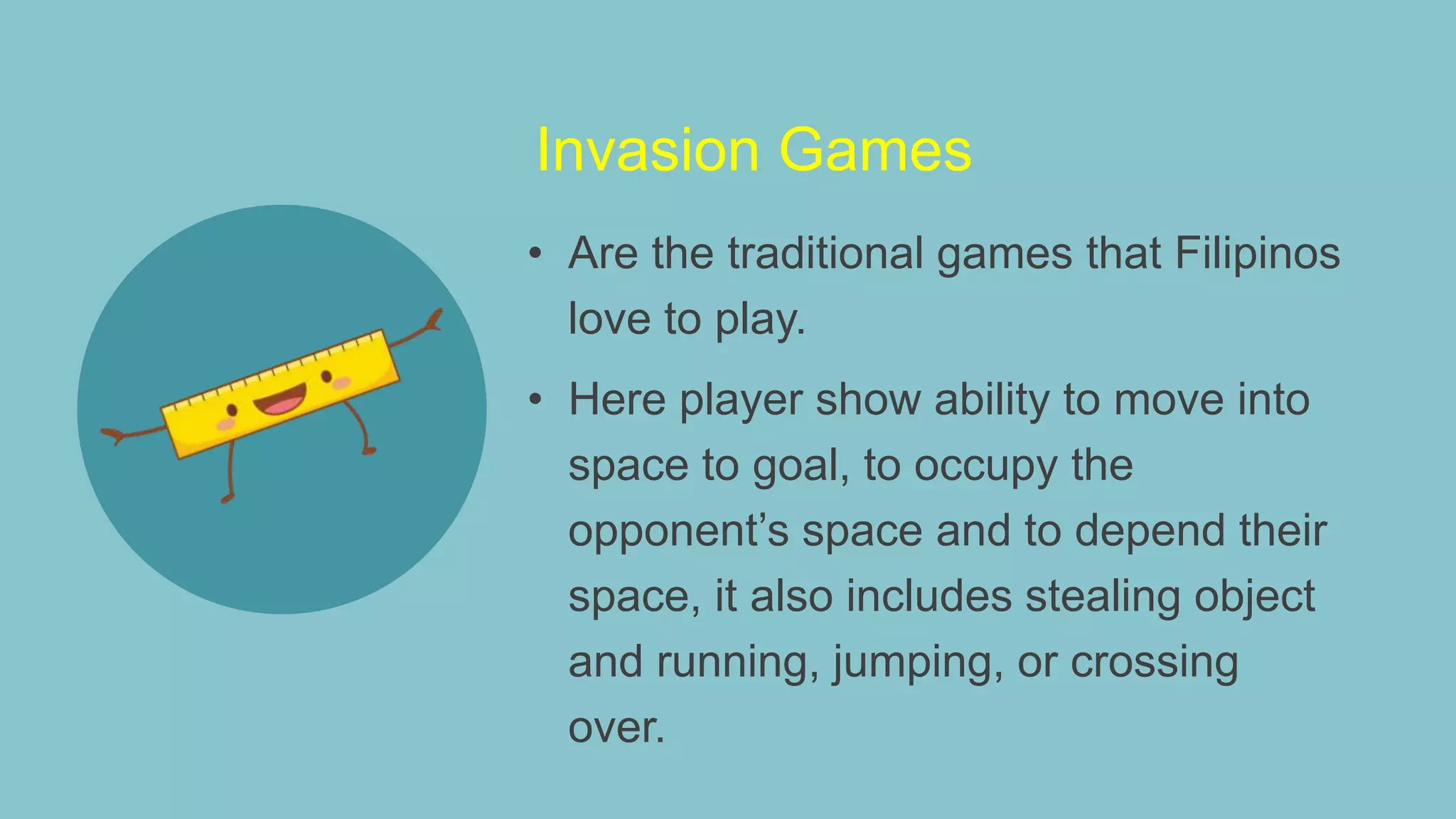 Invasion Games

• Are the traditional games that Filipinos love to play.

• Here player show ability to move into space to goal, to occupy the opponent’s space and to depend their space, it also includes stealing object and running, jumping, or crossing over.